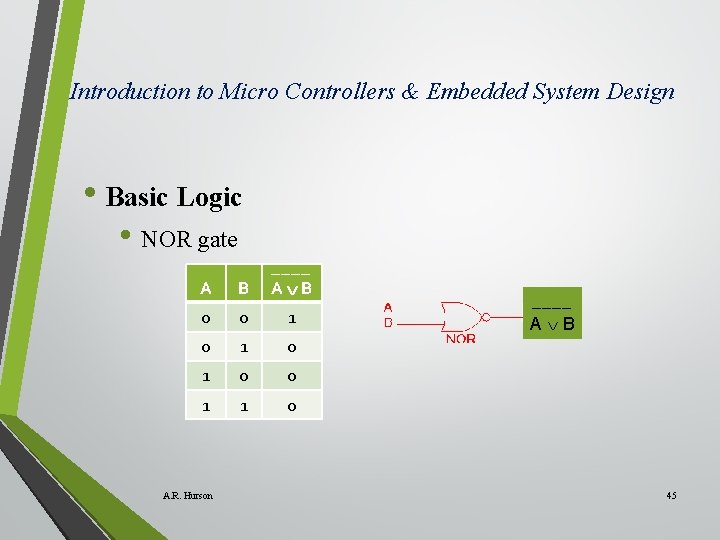 Introduction to Micro Controllers & Embedded System Design

• Basic Logic

• NOR gate

| A | B | $\overline{A \vee B}$ |
|---|---|---|
| 0 | 0 | 1 |
| 0 | 1 | 0 |
| 1 | 0 | 0 |
| 1 | 1 | 0 |

A
B
NOR
$\overline{A \vee B}$

A.R. Hurson

45